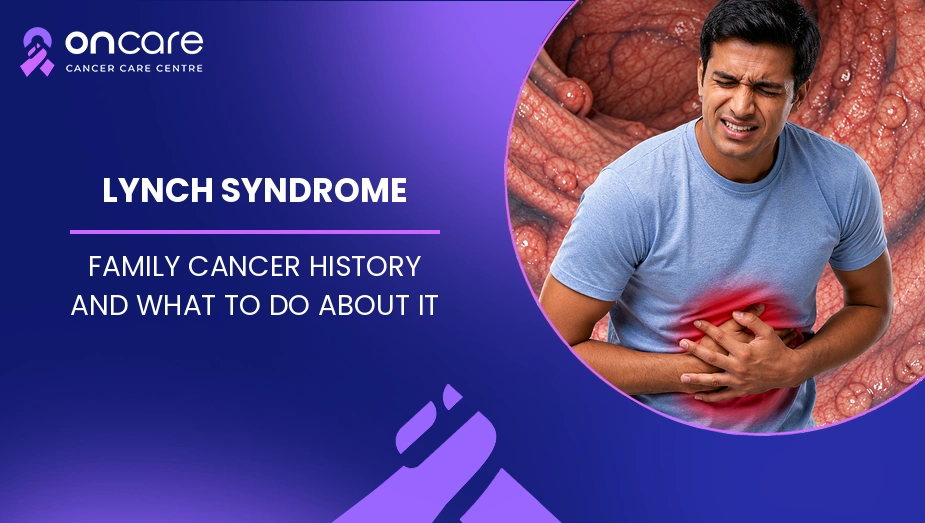 oncare
CANCER CARE CENTRE

LYNCH SYNDROME

FAMILY CANCER HISTORY AND WHAT TO DO ABOUT IT